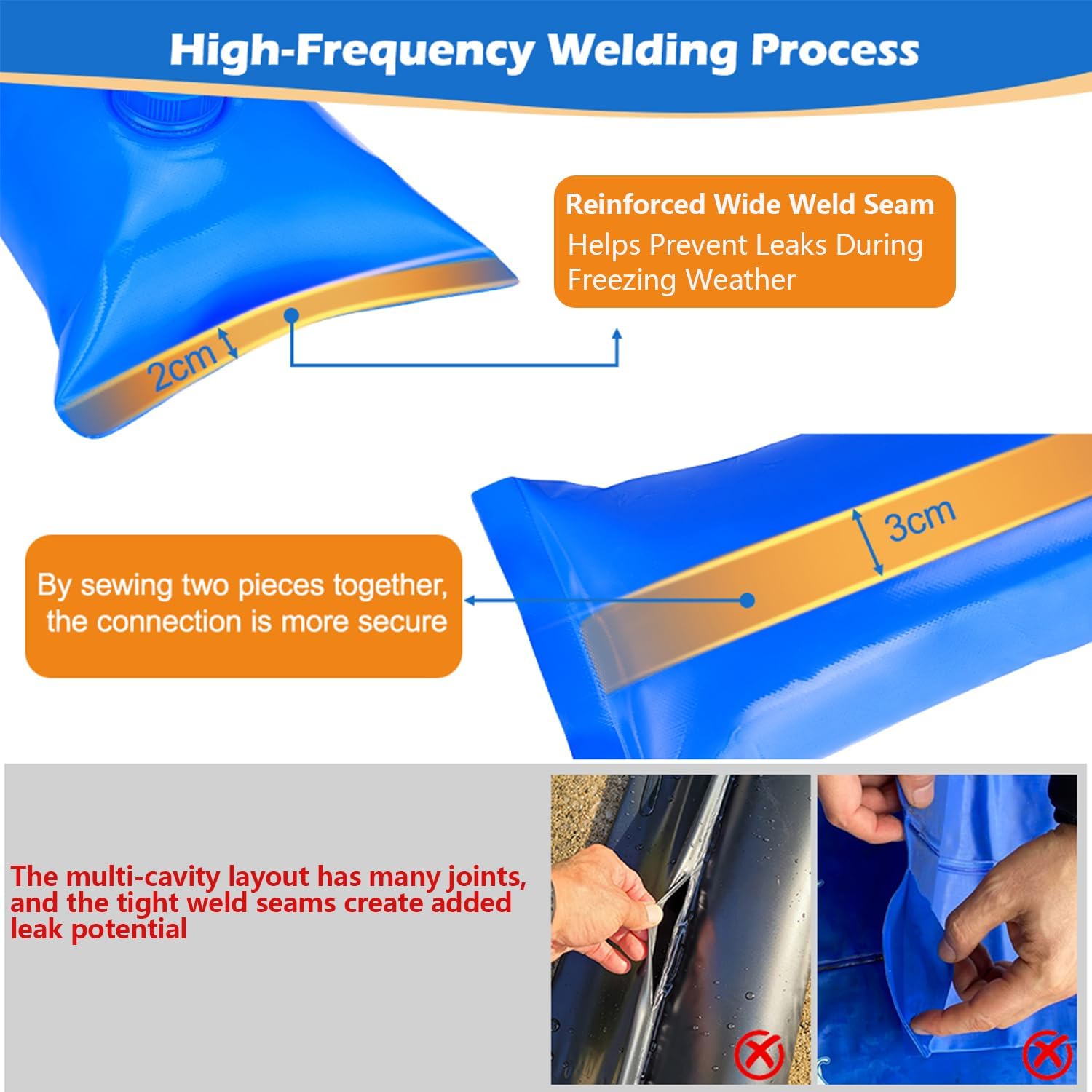 High-Frequency Welding Process

Reinforced Wide Weld Seam
Helps Prevent Leaks During Freezing Weather

2cm

3cm

By sewing two pieces together, the connection is more secure

The multi-cavity layout has many joints, and the tight weld seams create added leak potential